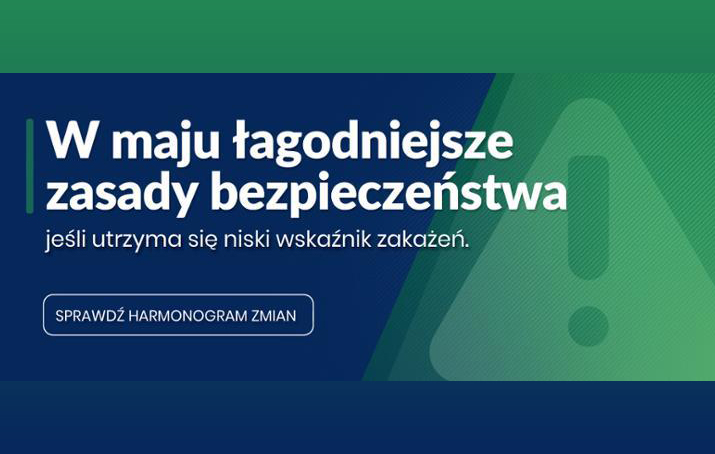 W maju łagodniejsze zasady bezpieczeństwa

jeśli utrzyma się niski wskaźnik zakażeń.

SPRAWDŹ HARMONOGRAM ZMIAN